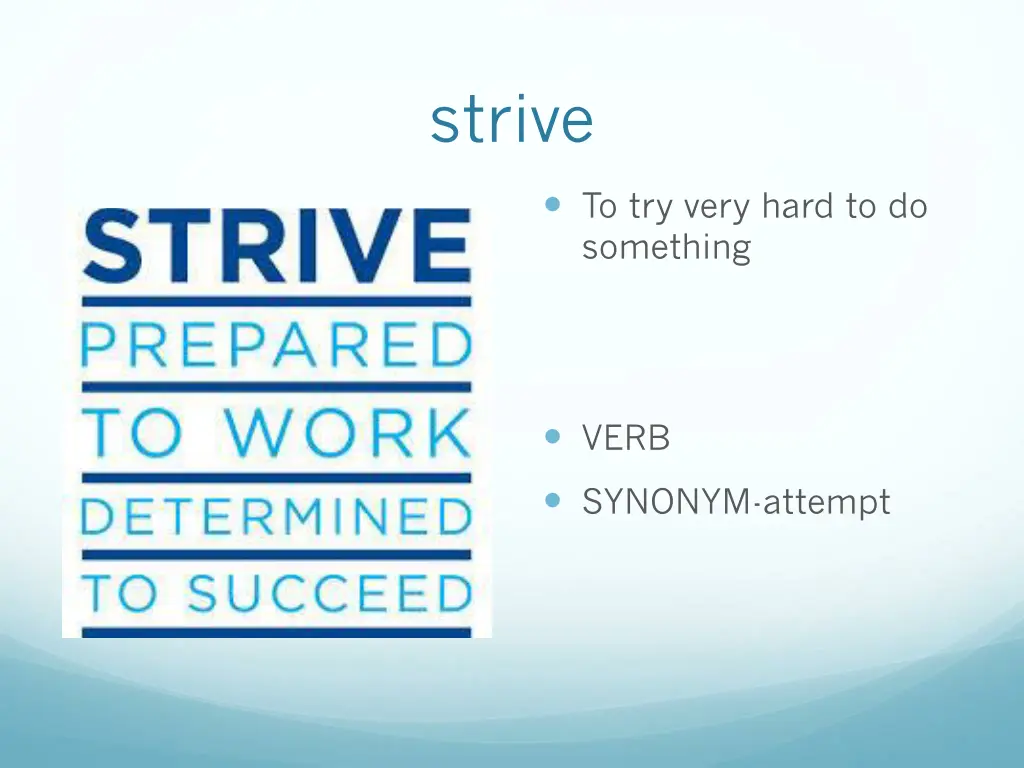 strive

STRIVE
PREPARED
TO WORK
DETERMINED
TO SUCCEED

To try very hard to do something

VERB

SYNONYM-attempt